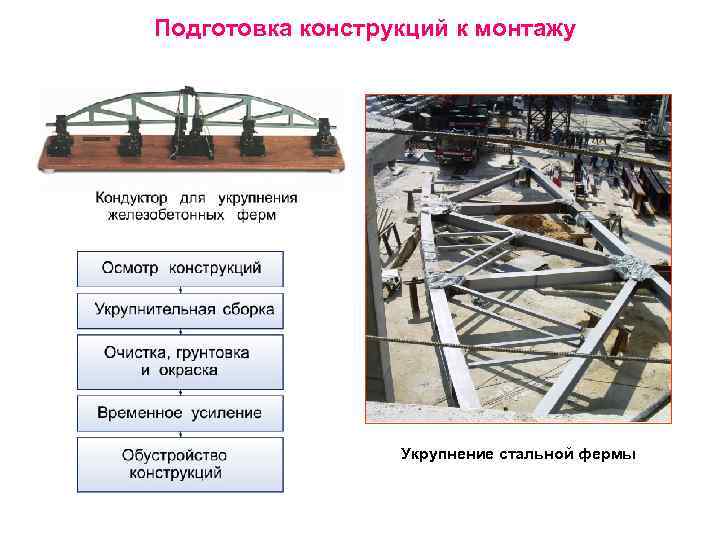 Подготовка конструкций к монтажу

Кондуктор для укрупнения железобетонных ферм

Осмотр конструкций

Укрупнительная сборка

Очистка, грунтовка и окраска

Временное усиление

Обустройство конструкций

Укрупнение стальной фермы